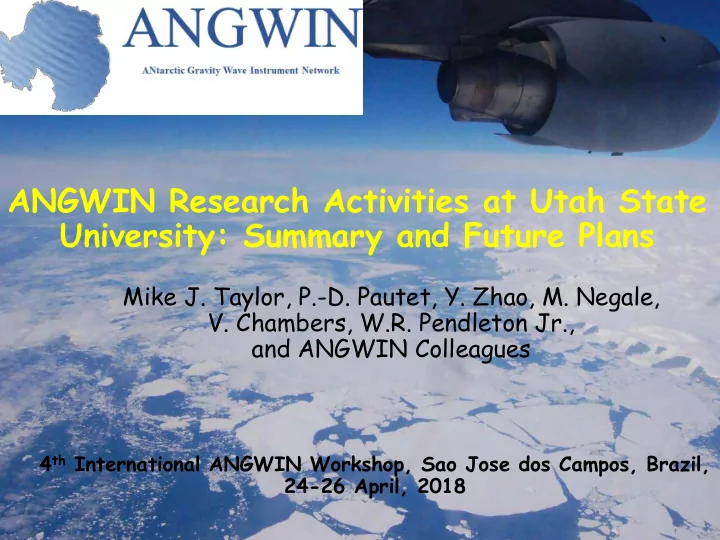 ANGWIN
ANtarctic Gravity Wave Instrument Network

ANGWIN Research Activities at Utah State University: Summary and Future Plans

Mike J. Taylor, P.-D. Pautet, Y. Zhao, M. Negale, V. Chambers, W.R. Pendleton Jr., and ANGWIN Colleagues

4$^{th}$ International ANGWIN Workshop, Sao Jose dos Campos, Brazil, 24-26 April, 2018